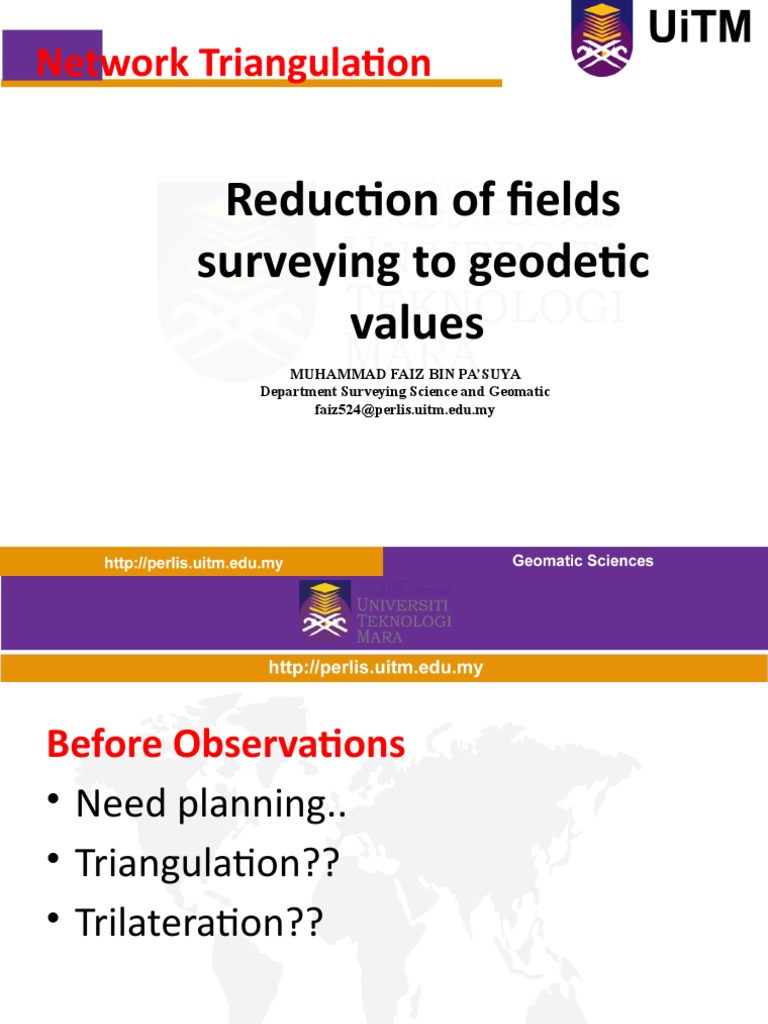 Network Triangulation

UiTM

Reduction of fields surveying to geodetic values

MUHAMMAD FAIZ BIN PA'SUYA
Department Surveying Science and Geomatic
faiz524@perlis.uitm.edu.my

http://perlis.uitm.edu.my

Geomatic Sciences

UNIVERSITI TEKNOLOGI MARA

http://perlis.uitm.edu.my

Before Observations

• Need planning..
• Triangulation??
• Trilateration??